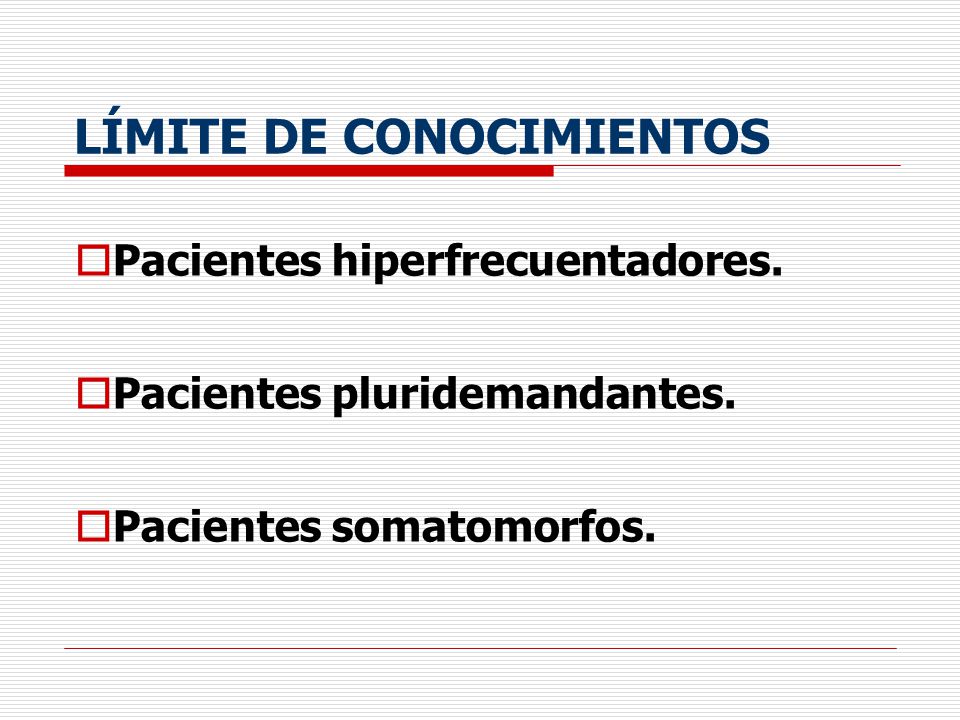 LÍMITE DE CONOCIMIENTOS

Pacientes hiperfrecuentadores.

Pacientes pluridemandantes.

Pacientes somatomorfos.